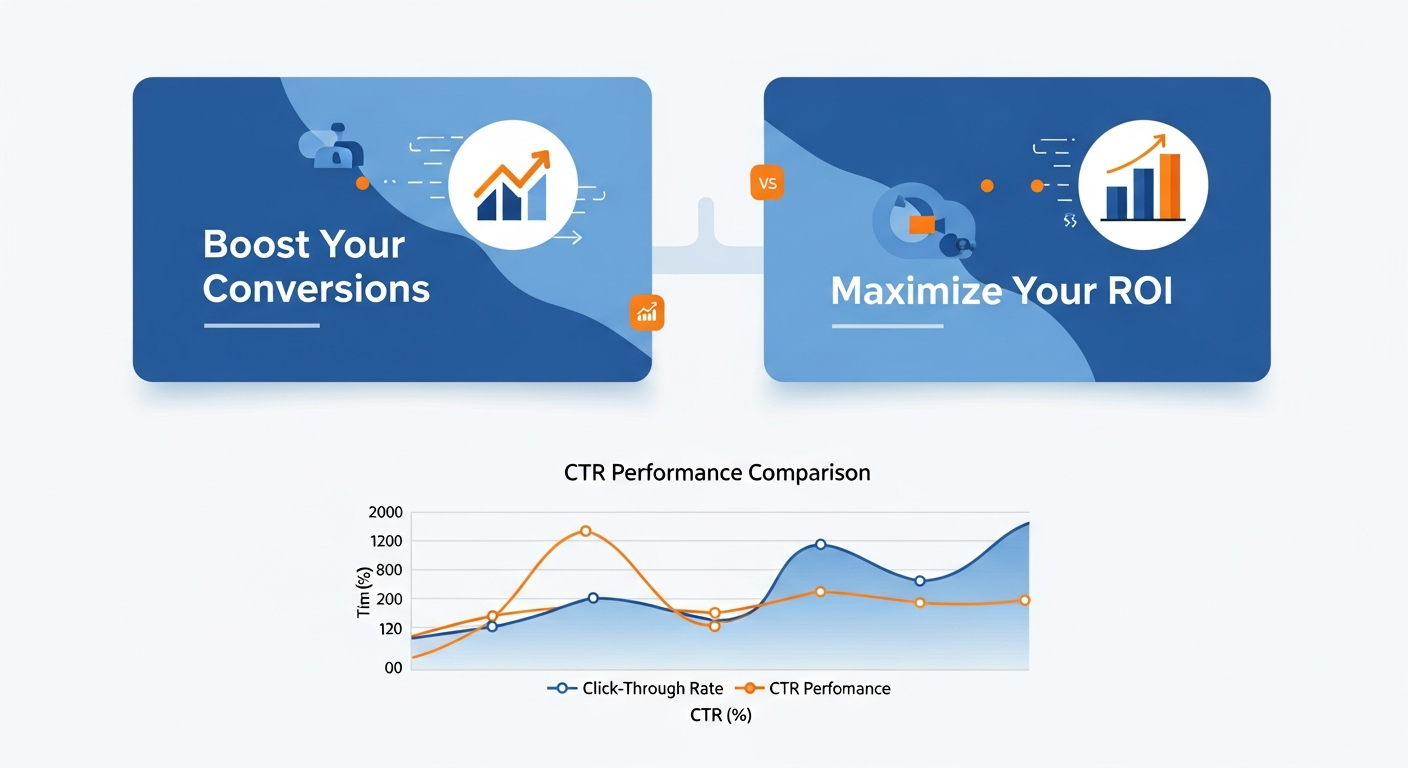 Boost Your Conversions

VS

Maximize Your ROI

CTR Performance Comparison

2000
1200
800
200
120
00

Tim (%)

Click-Through Rate
CTR Perfomance

CTR (%)